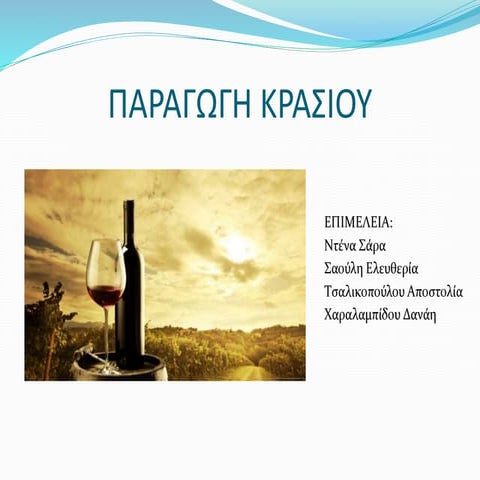 ΠΑΡΑΓΩΓΗ ΚΡΑΣΙΟΥ

ΕΠΙΜΕΛΕΙΑ:
Ντένα Σάρα
Σαούλη Ελευθερία
Τσαλικοπούλου Αποστολία
Χαραλαμπίδου Δανάη